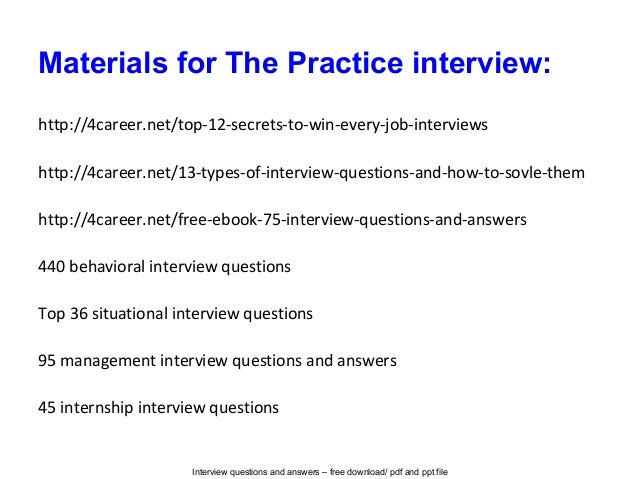 Materials for The Practice interview:

http://4career.net/top-12-secrets-to-win-every-job-interviews

http://4career.net/13-types-of-interview-questions-and-how-to-sovle-them

http://4career.net/free-ebook-75-interview-questions-and-answers

440 behavioral interview questions

Top 36 situational interview questions

95 management interview questions and answers

45 internship interview questions

Interview questions and answers – free download/ pdf and ppt file